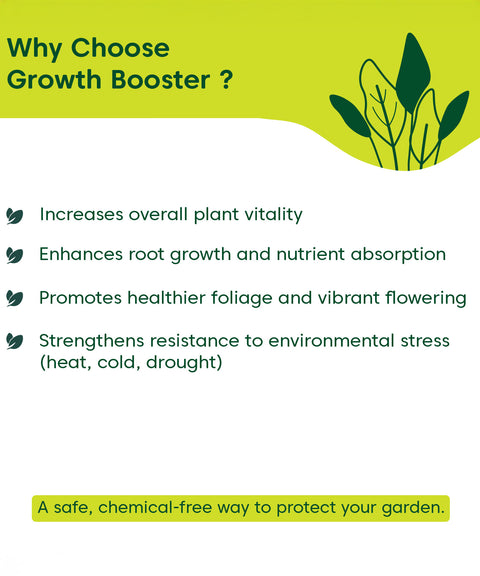 Why Choose
Growth Booster ?

Increases overall plant vitality

Enhances root growth and nutrient absorption

Promotes healthier foliage and vibrant flowering

Strengthens resistance to environmental stress (heat, cold, drought)

A safe, chemical-free way to protect your garden.